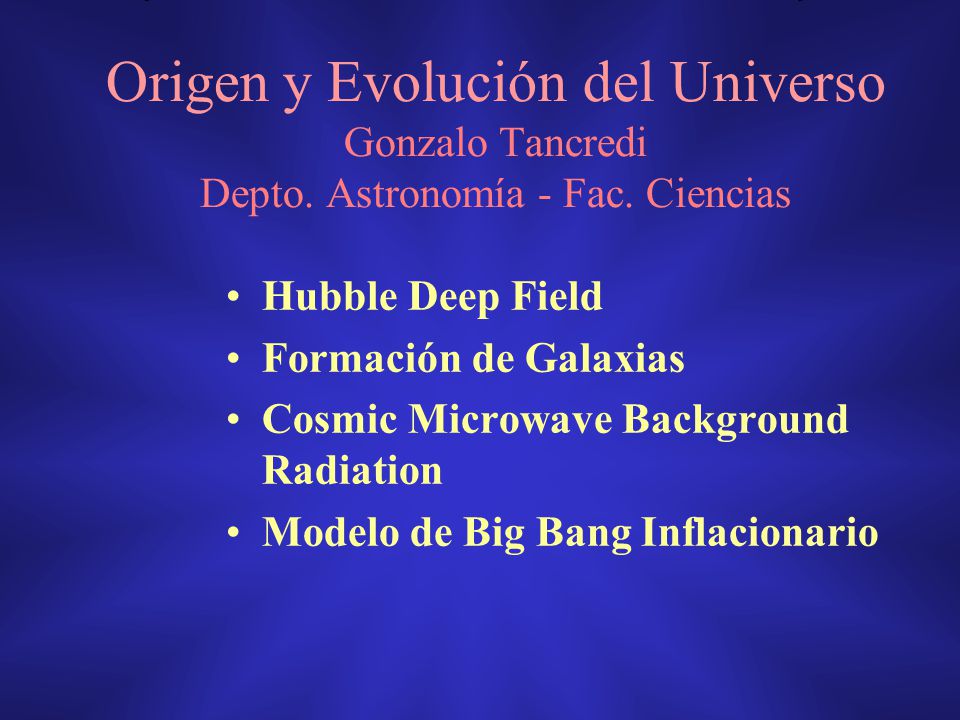 Origen y Evolución del Universo
Gonzalo Tancredi
Depto. Astronomía - Fac. Ciencias

• Hubble Deep Field
• Formación de Galaxias
• Cosmic Microwave Background Radiation
• Modelo de Big Bang Inflacionario